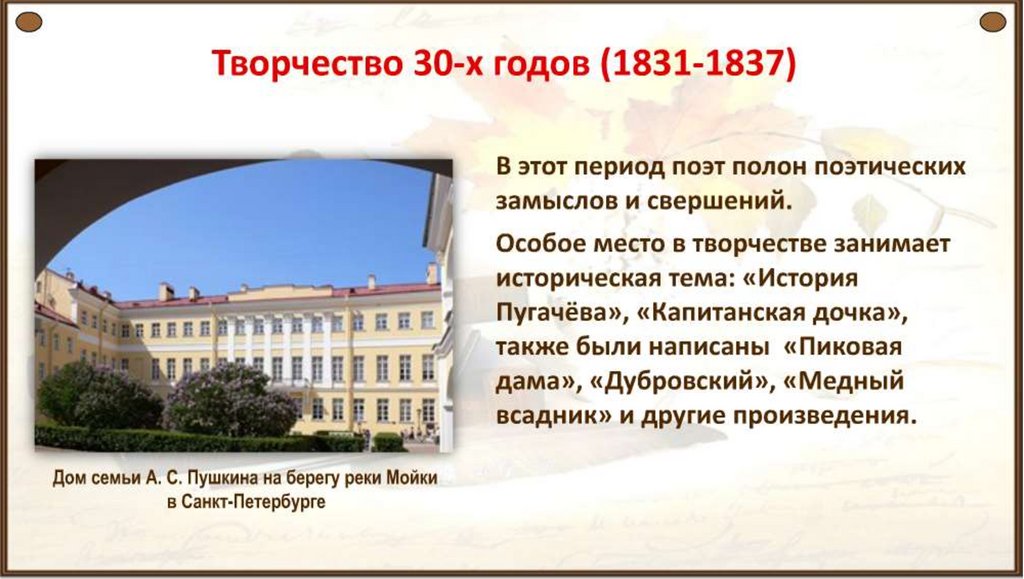 Творчество 30-х годов (1831-1837)

В этот период поэт полон поэтических замыслов и свершений.

Особое место в творчестве занимает историческая тема: «История Пугачёва», «Капитанская дочка», также были написаны «Пиковая дама», «Дубровский», «Медный всадник» и другие произведения.

Дом семьи А. С. Пушкина на берегу реки Мойки в Санкт-Петербурге